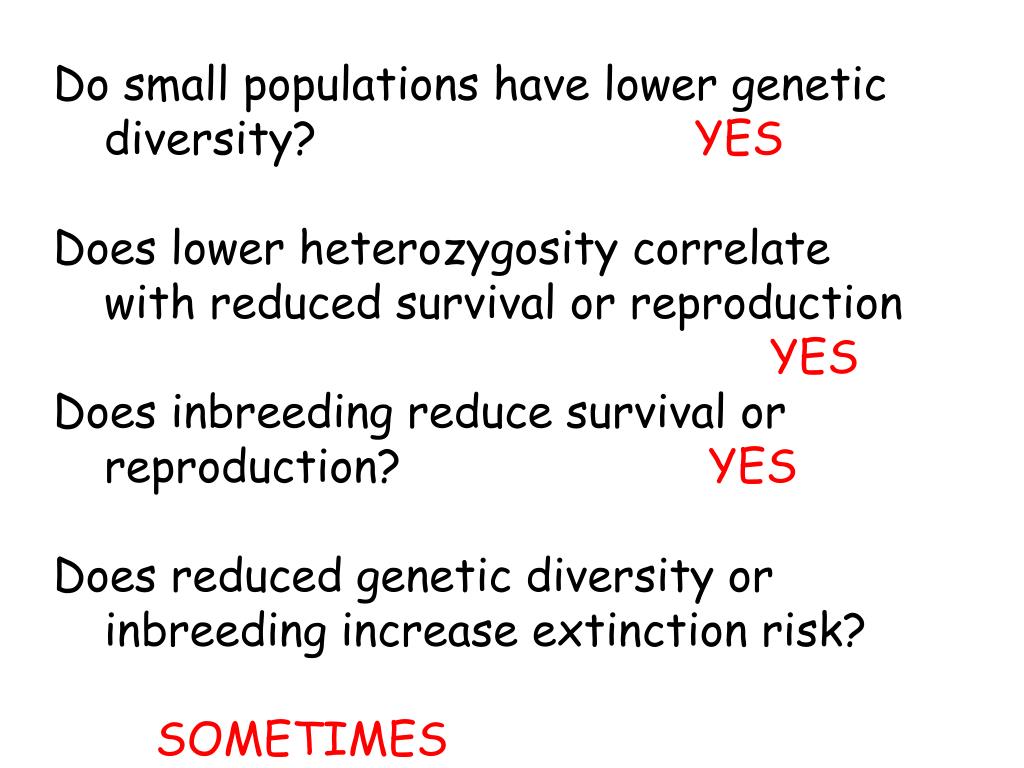 Do small populations have lower genetic diversity? YES

Does lower heterozygosity correlate with reduced survival or reproduction YES

Does inbreeding reduce survival or reproduction? YES

Does reduced genetic diversity or inbreeding increase extinction risk?

SOMETIMES